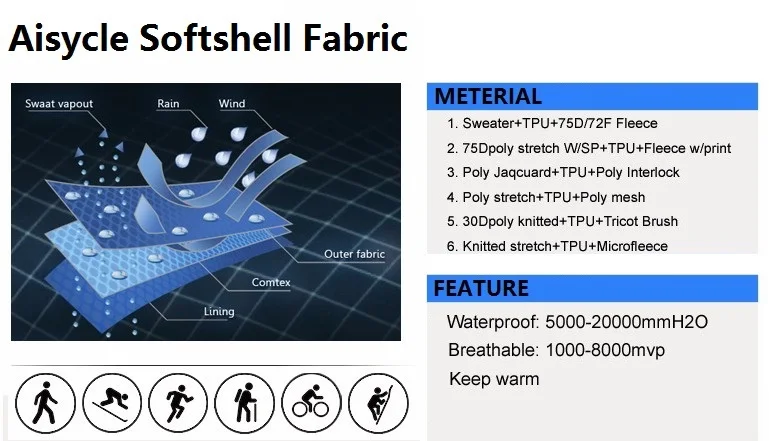 Aisycle Softshell Fabric

Swaat vapout
Rain
Wind
Outer fabric
Comtex
Lining

METERIAL
1. Sweater+TPU+75D/72F Fleece
2. 75Dpoly stretch W/SP+TPU+Fleece w/print
3. Poly Jaqcuard+TPU+Poly Interlock
4. Poly stretch+TPU+Poly mesh
5. 30Dpoly knitted+TPU+Tricot Brush
6. Knitted stretch+TPU+Microfleece

FEATURE
Waterproof: 5000-20000mmH2O
Breathable: 1000-8000mvp
Keep warm